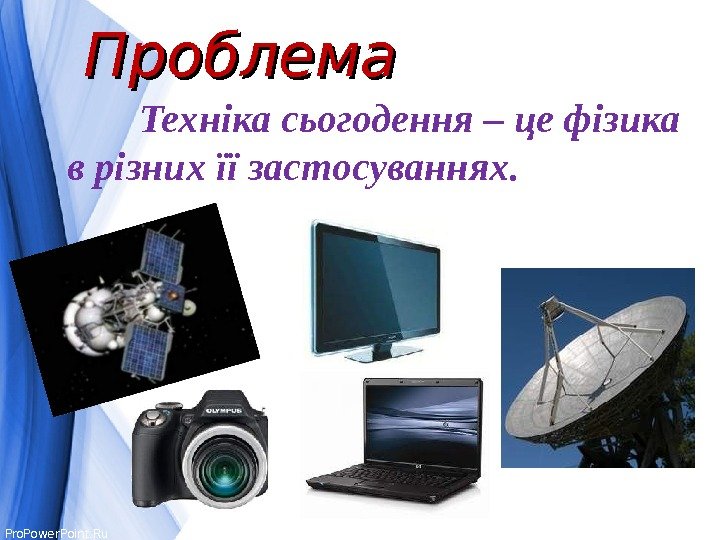 Проблема

Техніка сьогодення – це фізика в різних її застосуваннях.

OLYMPUS

ProPowerPoint.Ru